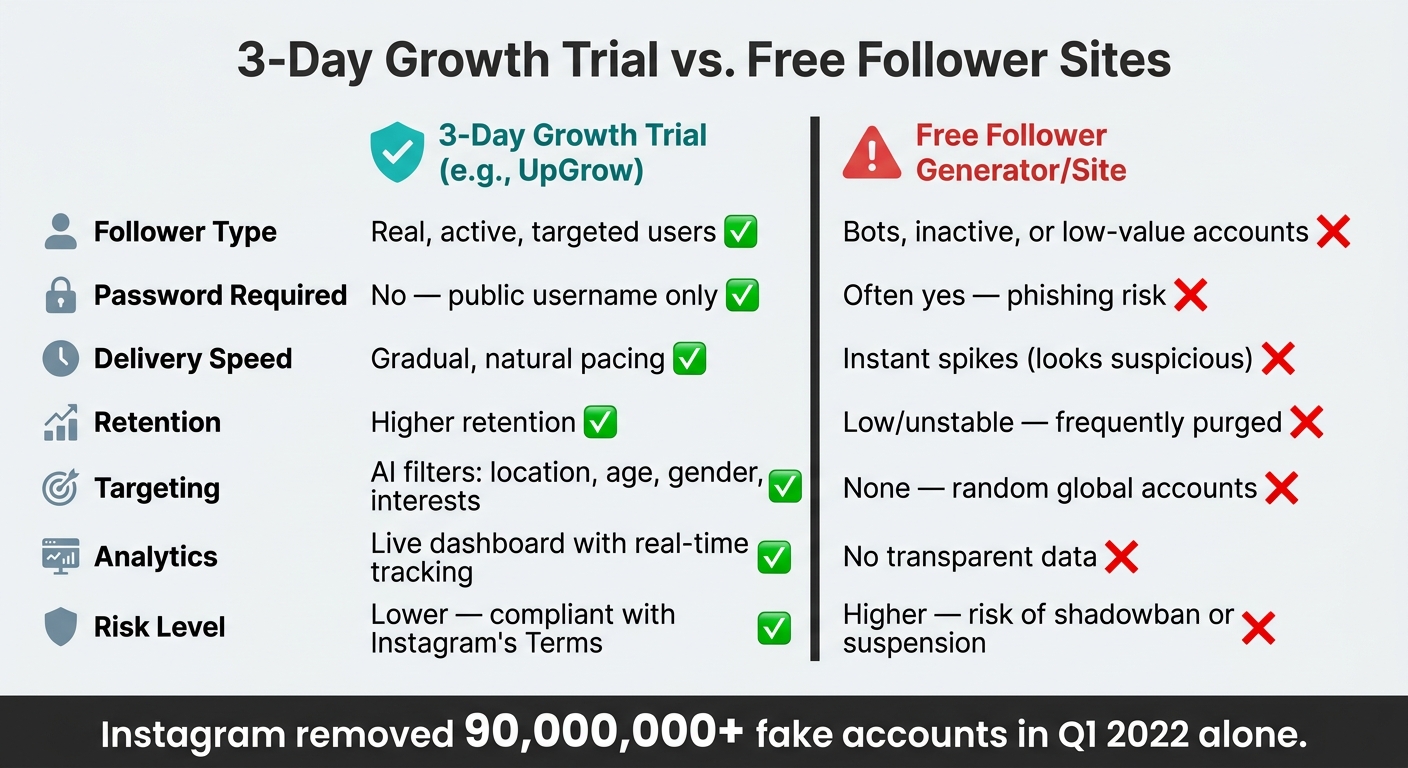 3-Day Growth Trial vs. Free Follower Sites

| | 3-Day Growth Trial (e.g., UpGrow) | Free Follower Generator/Site |
|---|---|---|
| Follower Type | Real, active, targeted users ✅ | Bots, inactive, or low-value accounts ❌ |
| Password Required | No — public username only ✅ | Often yes — phishing risk ❌ |
| Delivery Speed | Gradual, natural pacing ✅ | Instant spikes (looks suspicious) ❌ |
| Retention | Higher retention ✅ | Low/unstable — frequently purged ❌ |
| Targeting | AI filters: location, age, gender, interests ✅ | None — random global accounts ❌ |
| Analytics | Live dashboard with real-time tracking ✅ | No transparent data ❌ |
| Risk Level | Lower — compliant with Instagram's Terms ✅ | Higher — risk of shadowban or suspension ❌ |

Instagram removed 90,000,000+ fake accounts in Q1 2022 alone.